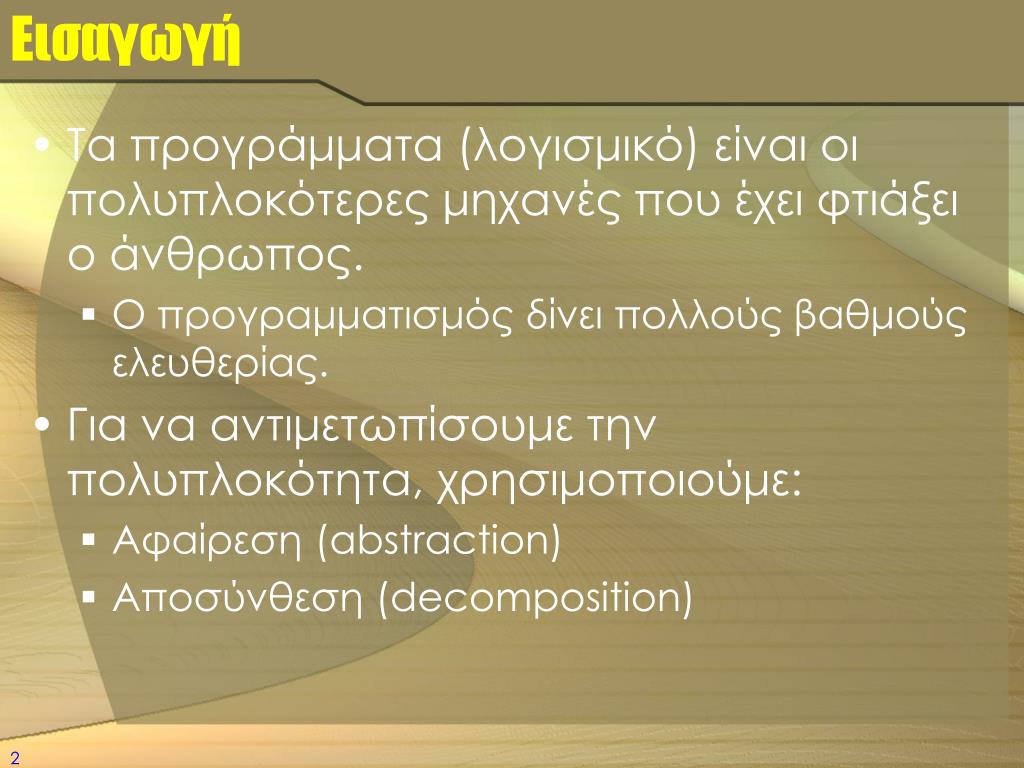 Εισαγωγή

• Τα προγράμματα (λογισμικό) είναι οι πολυπλοκότερες μηχανές που έχει φτιάξει ο άνθρωπος.
▪ Ο προγραμματισμός δίνει πολλούς βαθμούς ελευθερίας.
• Για να αντιμετωπίσουμε την πολυπλοκότητα, χρησιμοποιούμε:
▪ Αφαίρεση (abstraction)
▪ Αποσύνθεση (decomposition)

2